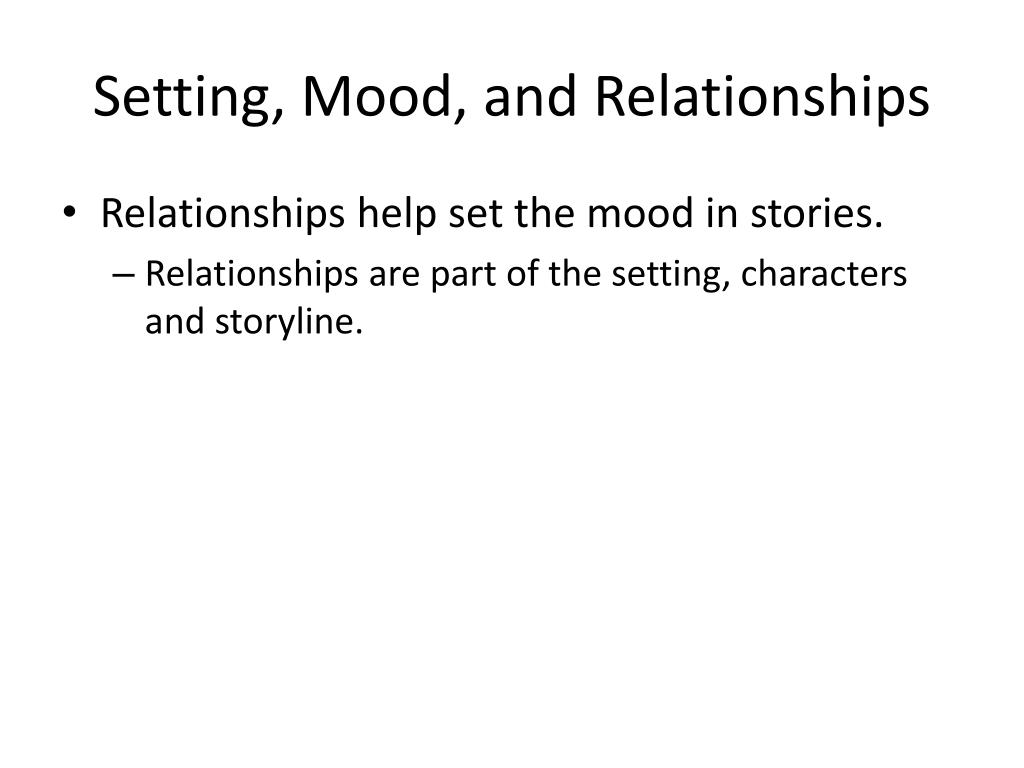 Setting, Mood, and Relationships

• Relationships help set the mood in stories.
– Relationships are part of the setting, characters and storyline.